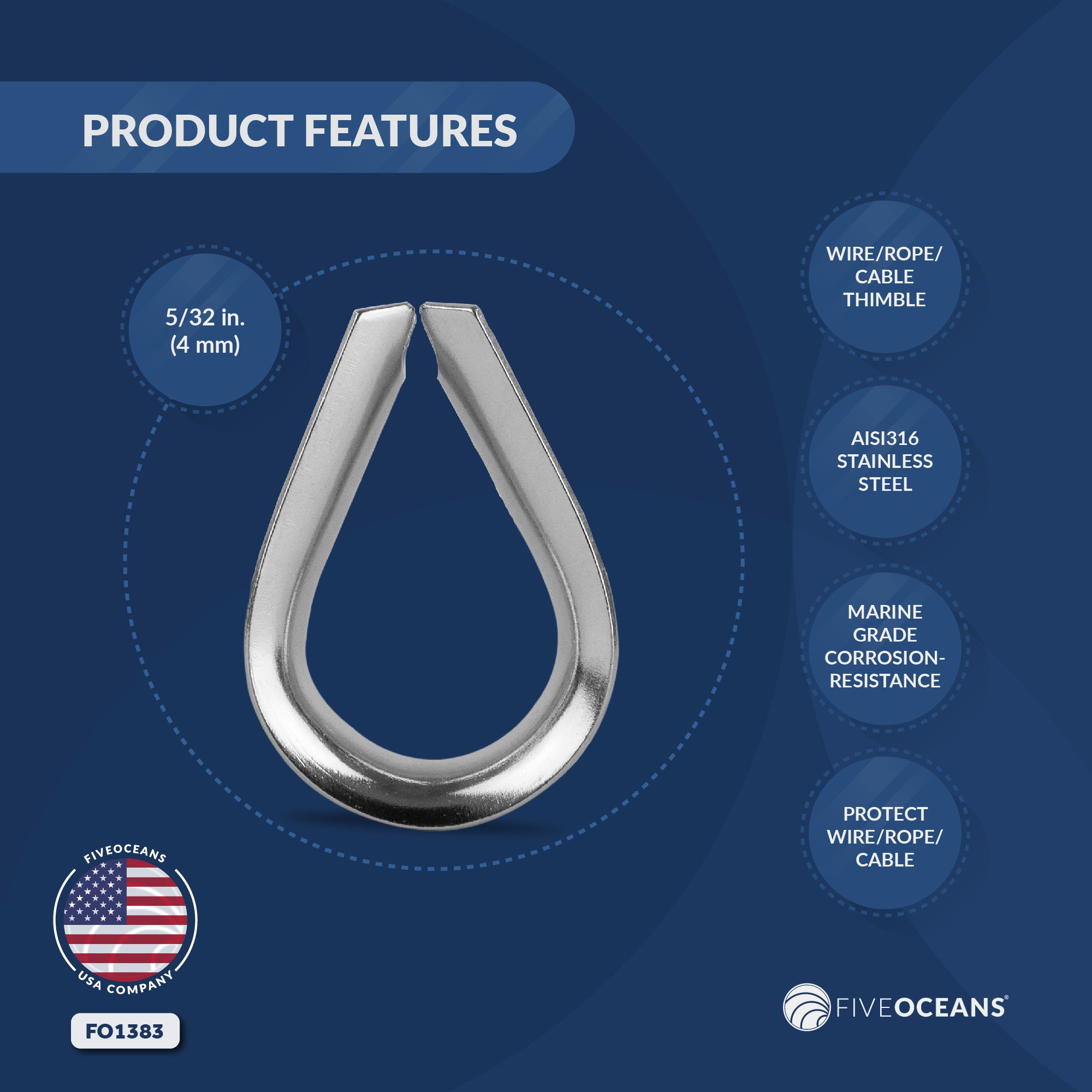 PRODUCT FEATURES

5/32 in. (4 mm)

WIRE/ROPE/ CABLE THIMBLE

AISI316 STAINLESS STEEL

MARINE GRADE CORROSION-RESISTANCE

PROTECT WIRE/ROPE/ CABLE

FIVEOCEANS USA COMPANY

FO1383

FIVEOCEANS®